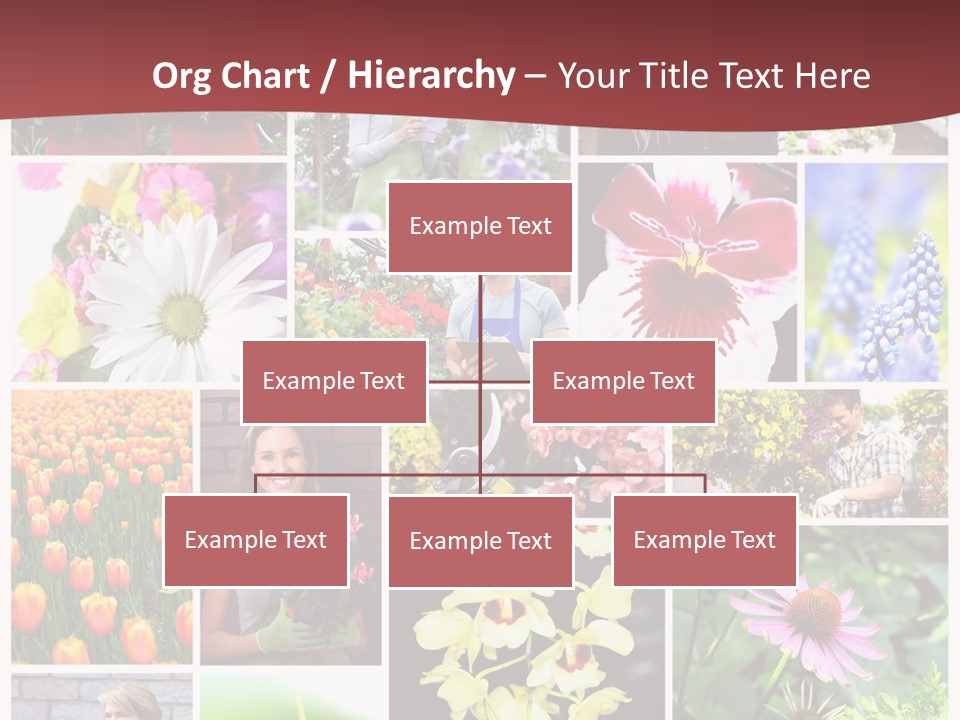 Org Chart / Hierarchy – Your Title Text Here

Example Text

Example Text

Example Text

Example Text

Example Text

Example Text